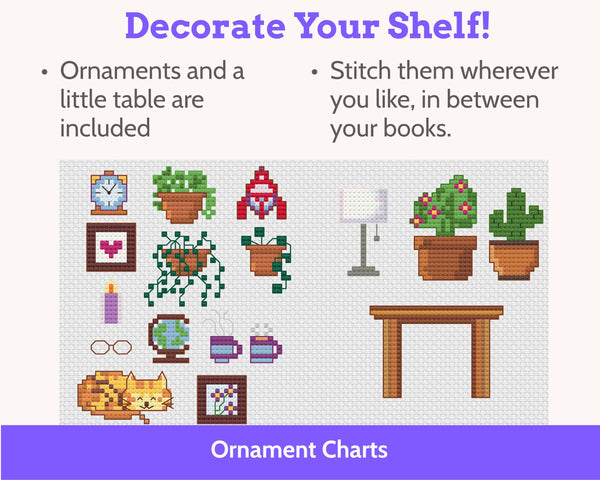 Decorate Your Shelf!

• Ornaments and a little table are included

• Stitch them wherever you like, in between your books.

Ornament Charts